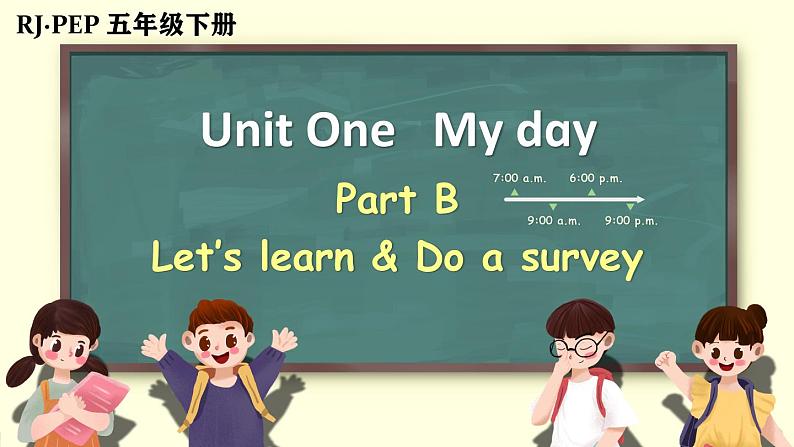 RJ·PEP 五年级下册

Unit One My day

Part B

7:00 a.m. 6:00 p.m.
9:00 a.m. 9:00 p.m.

Let's learn & Do a survey